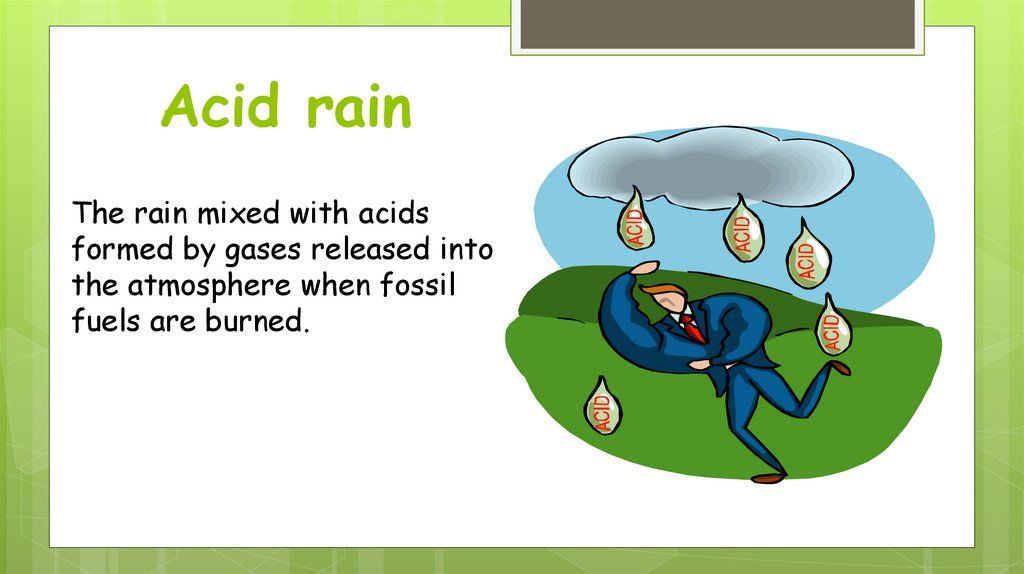 Acid rain

The rain mixed with acids formed by gases released into the atmosphere when fossil fuels are burned.

ACID
ACID
ACID
ACID
ACID